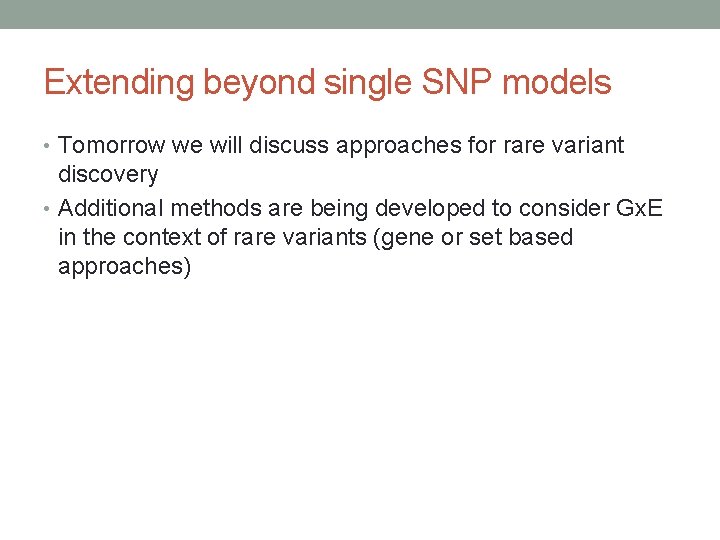 Extending beyond single SNP models

• Tomorrow we will discuss approaches for rare variant discovery
• Additional methods are being developed to consider GxE in the context of rare variants (gene or set based approaches)